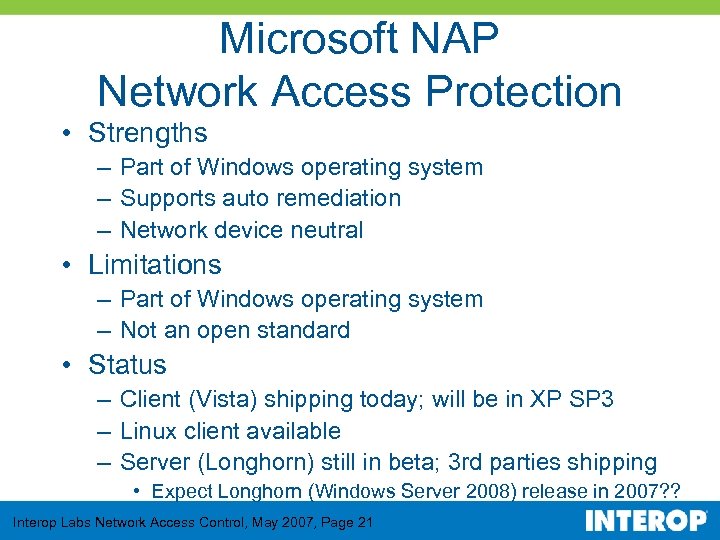 Microsoft NAP
Network Access Protection

• Strengths
– Part of Windows operating system
– Supports auto remediation
– Network device neutral
• Limitations
– Part of Windows operating system
– Not an open standard
• Status
– Client (Vista) shipping today; will be in XP SP3
– Linux client available
– Server (Longhorn) still in beta; 3rd parties shipping
• Expect Longhorn (Windows Server 2008) release in 2007??

Interop Labs Network Access Control, May 2007, Page 21

INTEROP